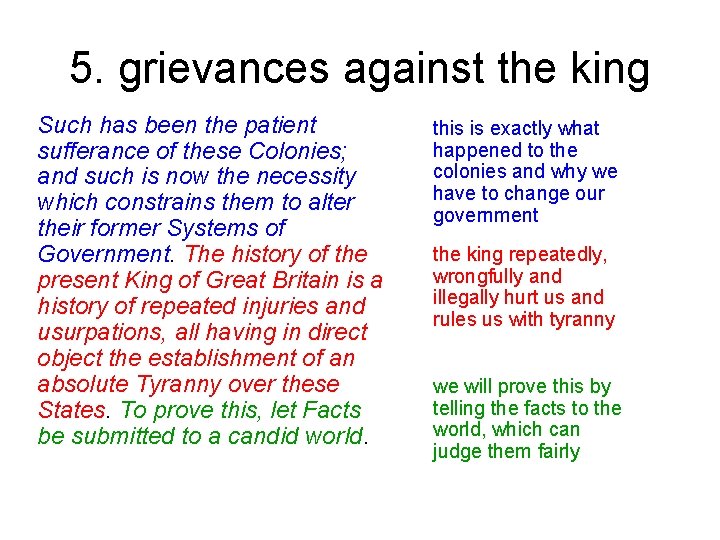 5. grievances against the king

Such has been the patient sufferance of these Colonies; and such is now the necessity which constrains them to alter their former Systems of Government. The history of the present King of Great Britain is a history of repeated injuries and usurpations, all having in direct object the establishment of an absolute Tyranny over these States. To prove this, let Facts be submitted to a candid world.

this is exactly what happened to the colonies and why we have to change our government

the king repeatedly, wrongfully and illegally hurt us and rules us with tyranny

we will prove this by telling the facts to the world, which can judge them fairly